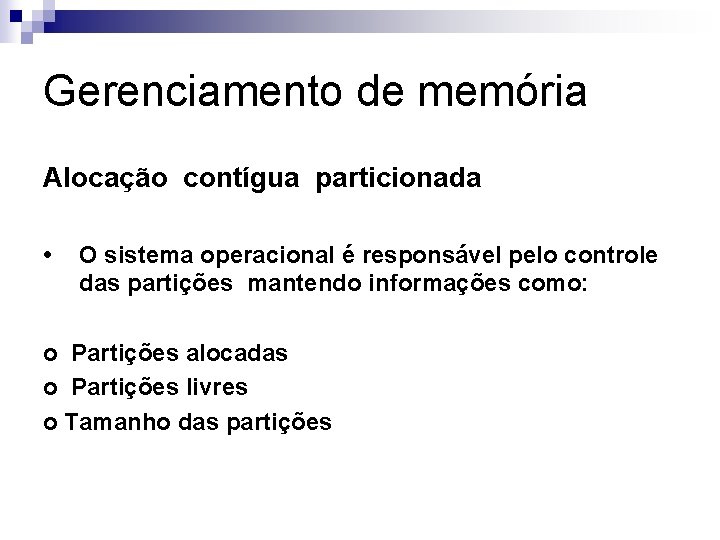 Gerenciamento de memória

Alocação contígua particionada

• O sistema operacional é responsável pelo controle das partições mantendo informações como:

o Partições alocadas
o Partições livres
o Tamanho das partições